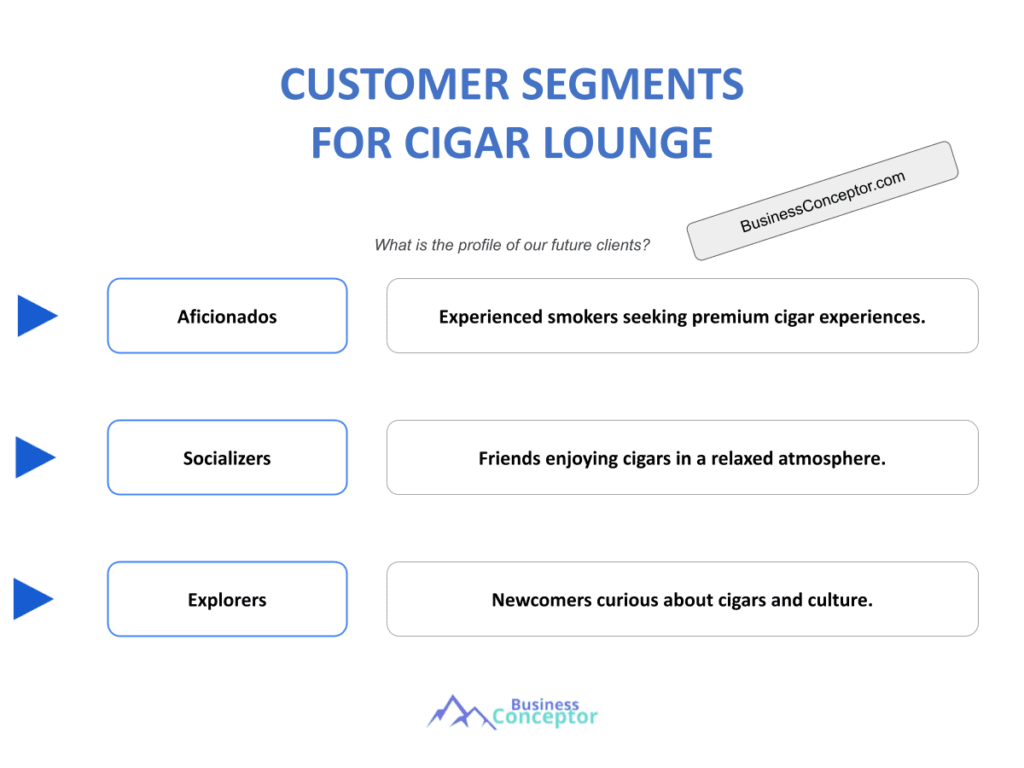 CUSTOMER SEGMENTS FOR CIGAR LOUNGE

BusinessConceptor.com

What is the profile of our future clients?

Aficionados

Experienced smokers seeking premium cigar experiences.

Socializers

Friends enjoying cigars in a relaxed atmosphere.

Explorers

Newcomers curious about cigars and culture.

Business Conceptor